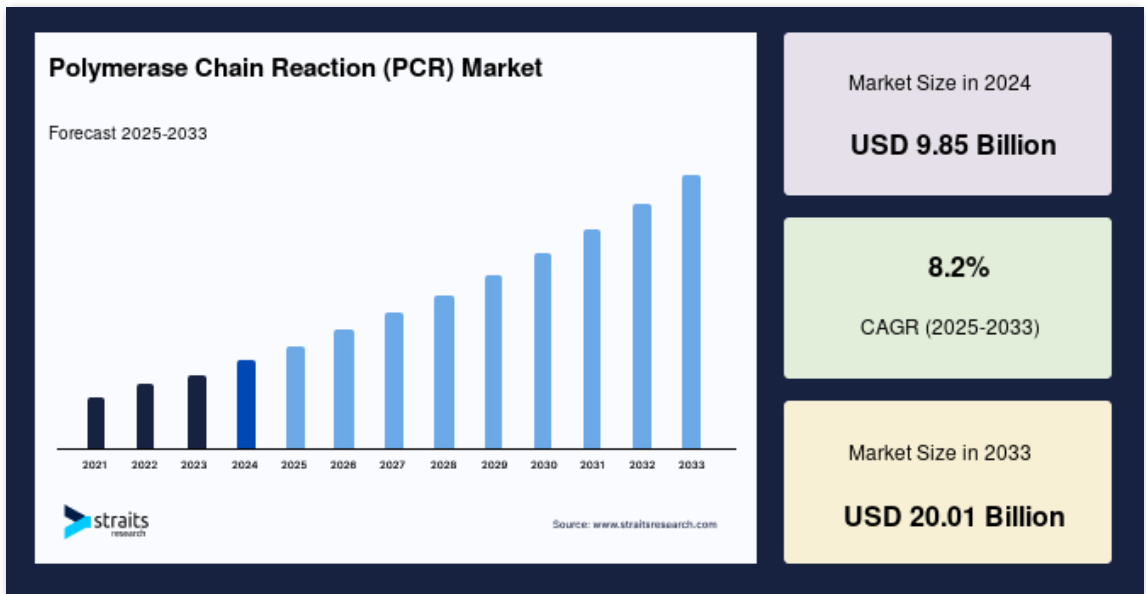 Polymerase Chain Reaction (PCR) Market

Forecast 2025-2033

2021 2022 2023 2024 2025 2026 2027 2028 2029 2030 2031 2032 2033

straits research

Source: www.straitsresearch.com

Market Size in 2024

USD 9.85 Billion

8.2%

CAGR (2025-2033)

Market Size in 2033

USD 20.01 Billion